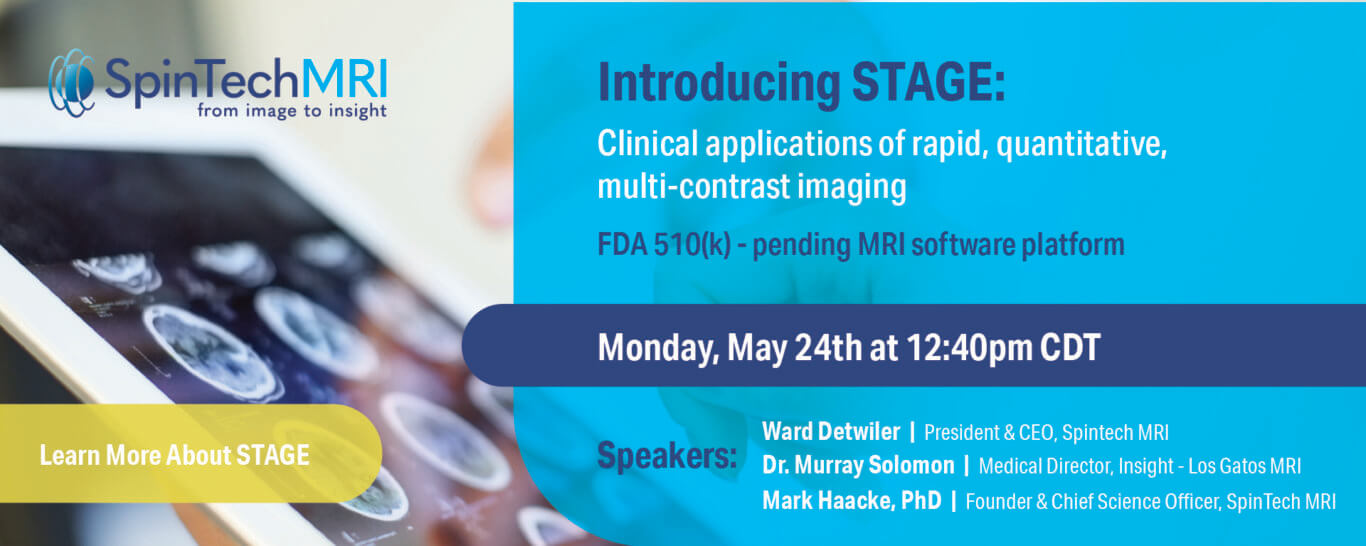 SpinTechMRI
from image to insight

Introducing STAGE:

Clinical applications of rapid, quantitative, multi-contrast imaging

FDA 510(k) - pending MRI software platform

Monday, May 24th at 12:40pm CDT

Learn More About STAGE

Speakers:

Ward Detwiler | President & CEO, Spintech MRI

Dr. Murray Solomon | Medical Director, Insight - Los Gatos MRI

Mark Haacke, PhD | Founder & Chief Science Officer, SpinTech MRI